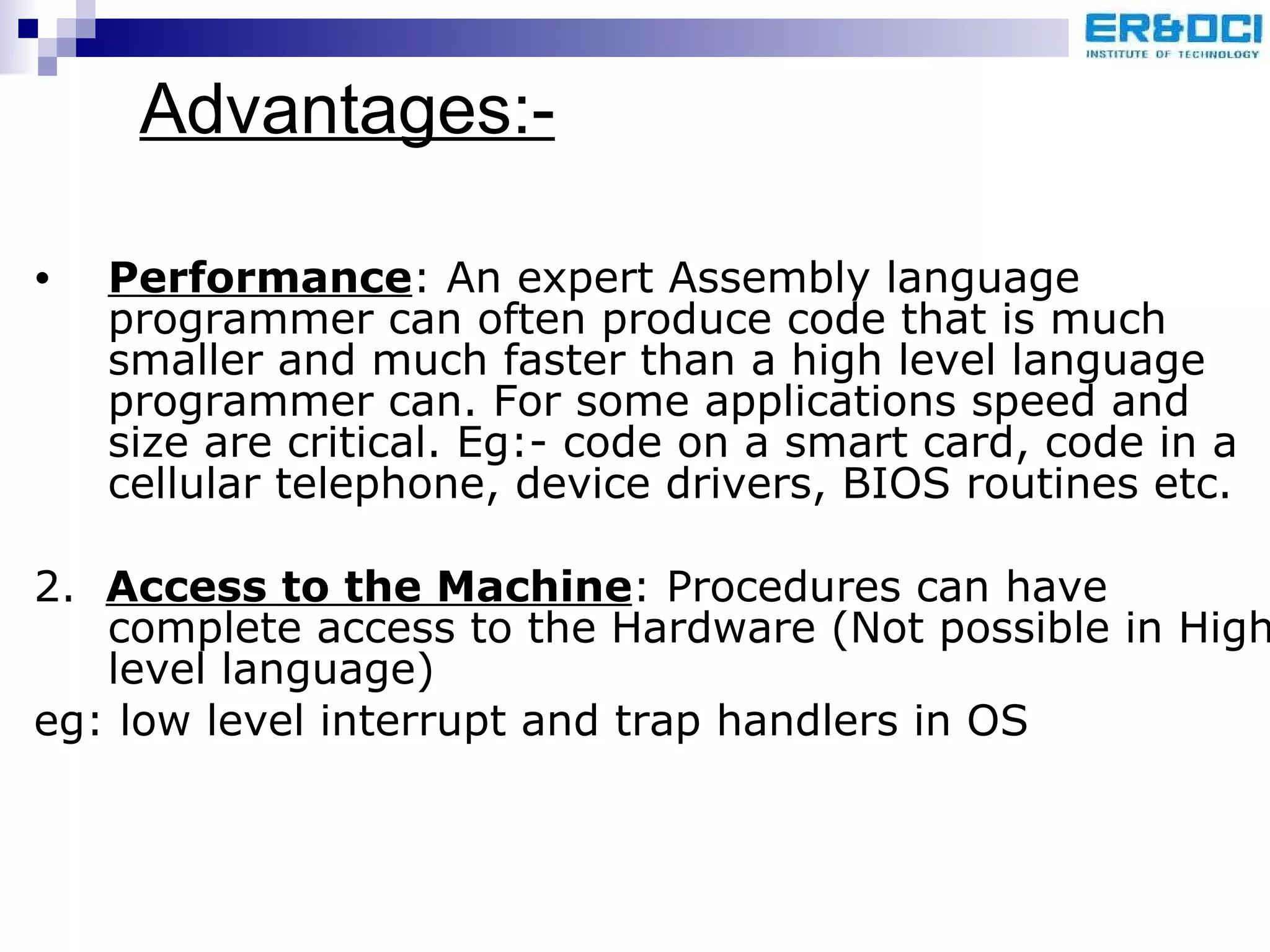 ER&DCI
INSTITUTE OF TECHNOLOGY

Advantages:-

• Performance: An expert Assembly language programmer can often produce code that is much smaller and much faster than a high level language programmer can. For some applications speed and size are critical. Eg:- code on a smart card, code in a cellular telephone, device drivers, BIOS routines etc.

2. Access to the Machine: Procedures can have complete access to the Hardware (Not possible in High level language)

eg: low level interrupt and trap handlers in OS